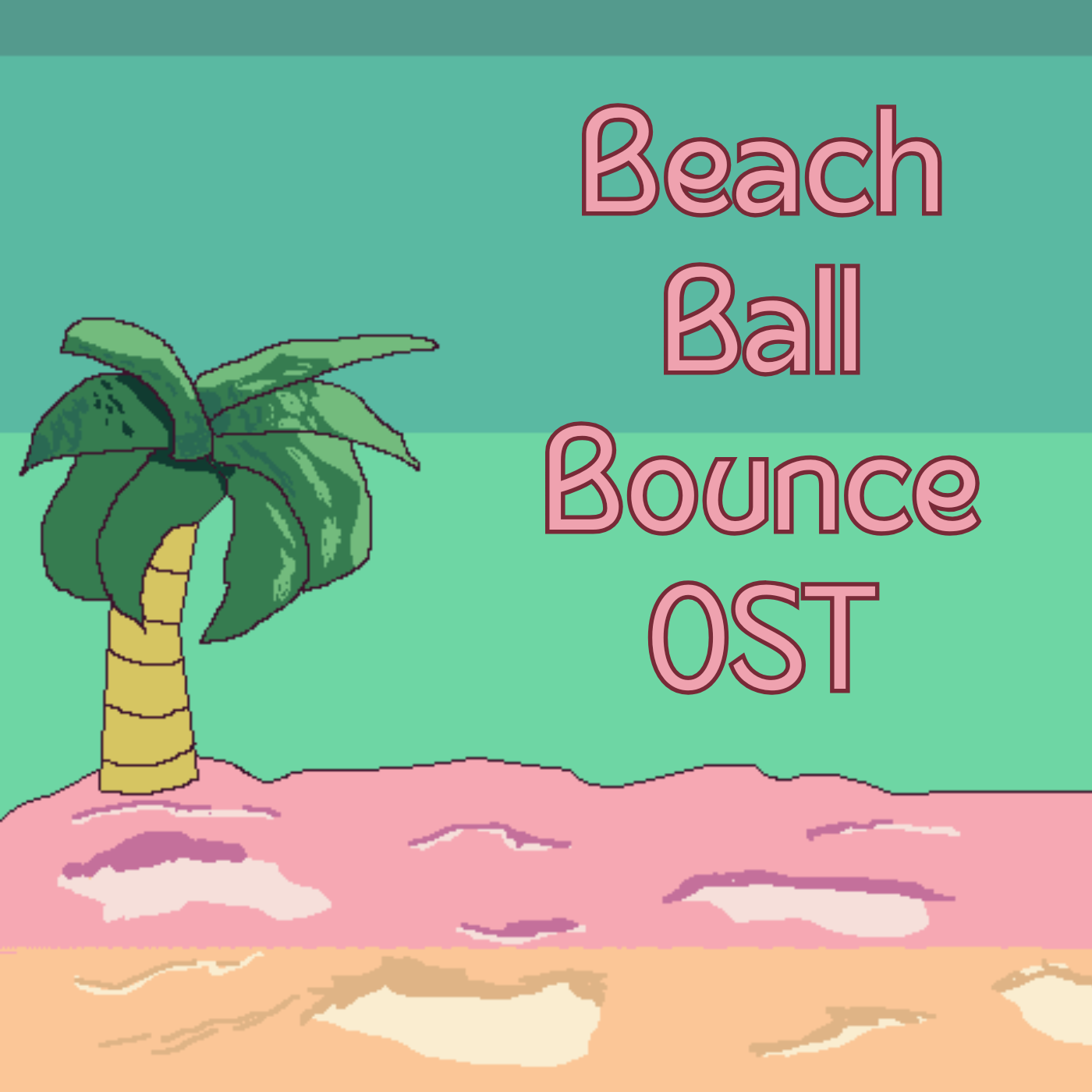 Beach
Ball
Bounce
OST